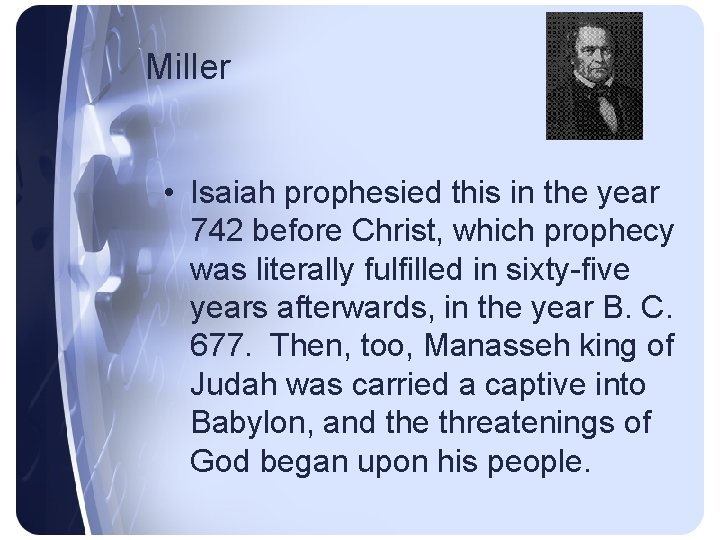 Miller

• Isaiah prophesied this in the year 742 before Christ, which prophecy was literally fulfilled in sixty-five years afterwards, in the year B. C. 677. Then, too, Manasseh king of Judah was carried a captive into Babylon, and the threatenings of God began upon his people.